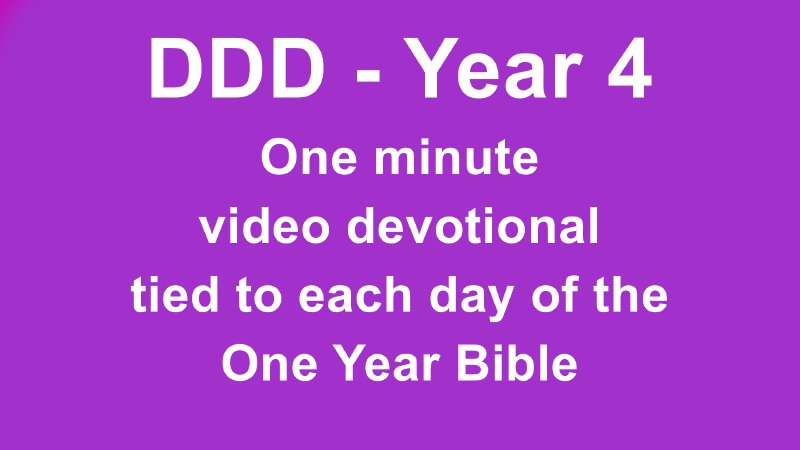 DDD - Year 4

One minute video devotional tied to each day of the One Year Bible